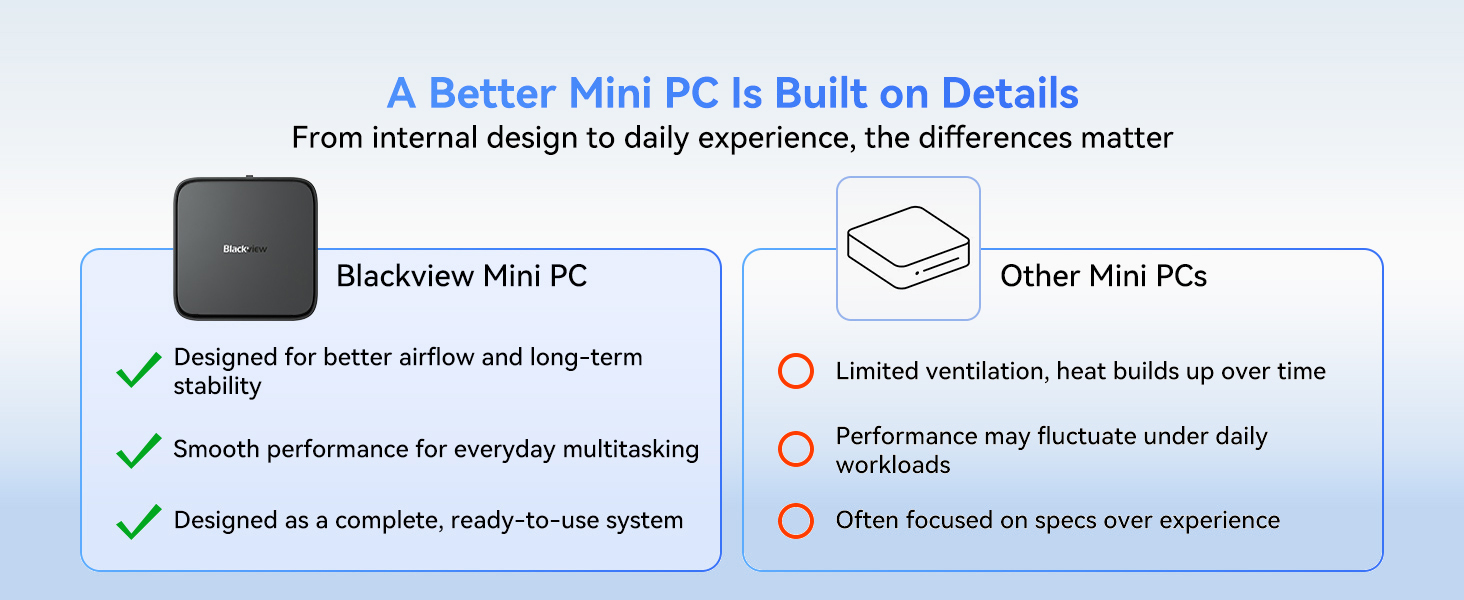 A Better Mini PC Is Built on Details
From internal design to daily experience, the differences matter

Blackview

Blackview Mini PC

Designed for better airflow and long-term stability

Smooth performance for everyday multitasking

Designed as a complete, ready-to-use system

Other Mini PCs

Limited ventilation, heat builds up over time

Performance may fluctuate under daily workloads

Often focused on specs over experience